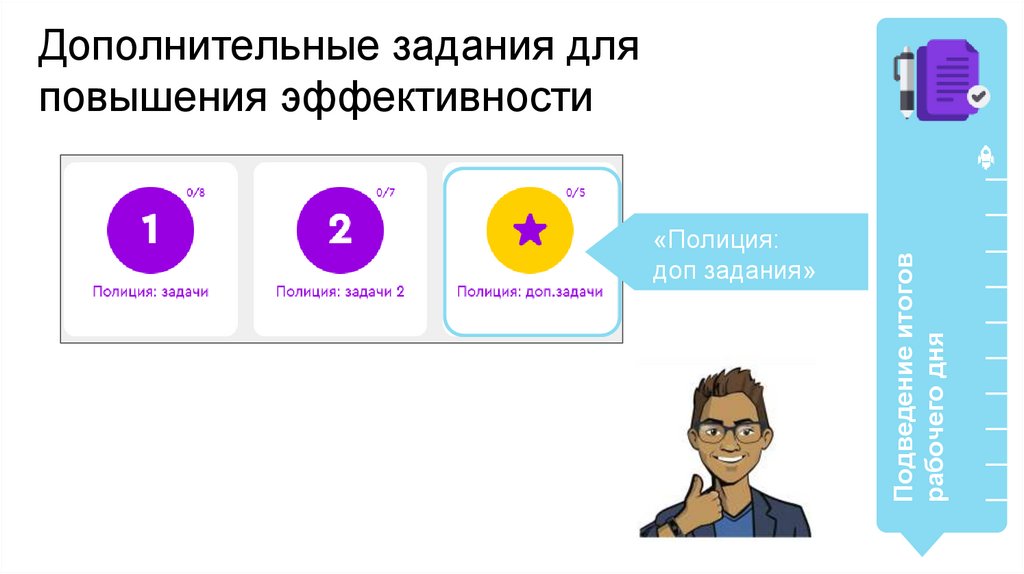 Дополнительные задания для повышения эффективности

0/8
1
Полиция: задачи

0/7
2
Полиция: задачи 2

0/5
Полиция: доп.задачи

«Полиция: доп задания»

Подведение итогов рабочего дня